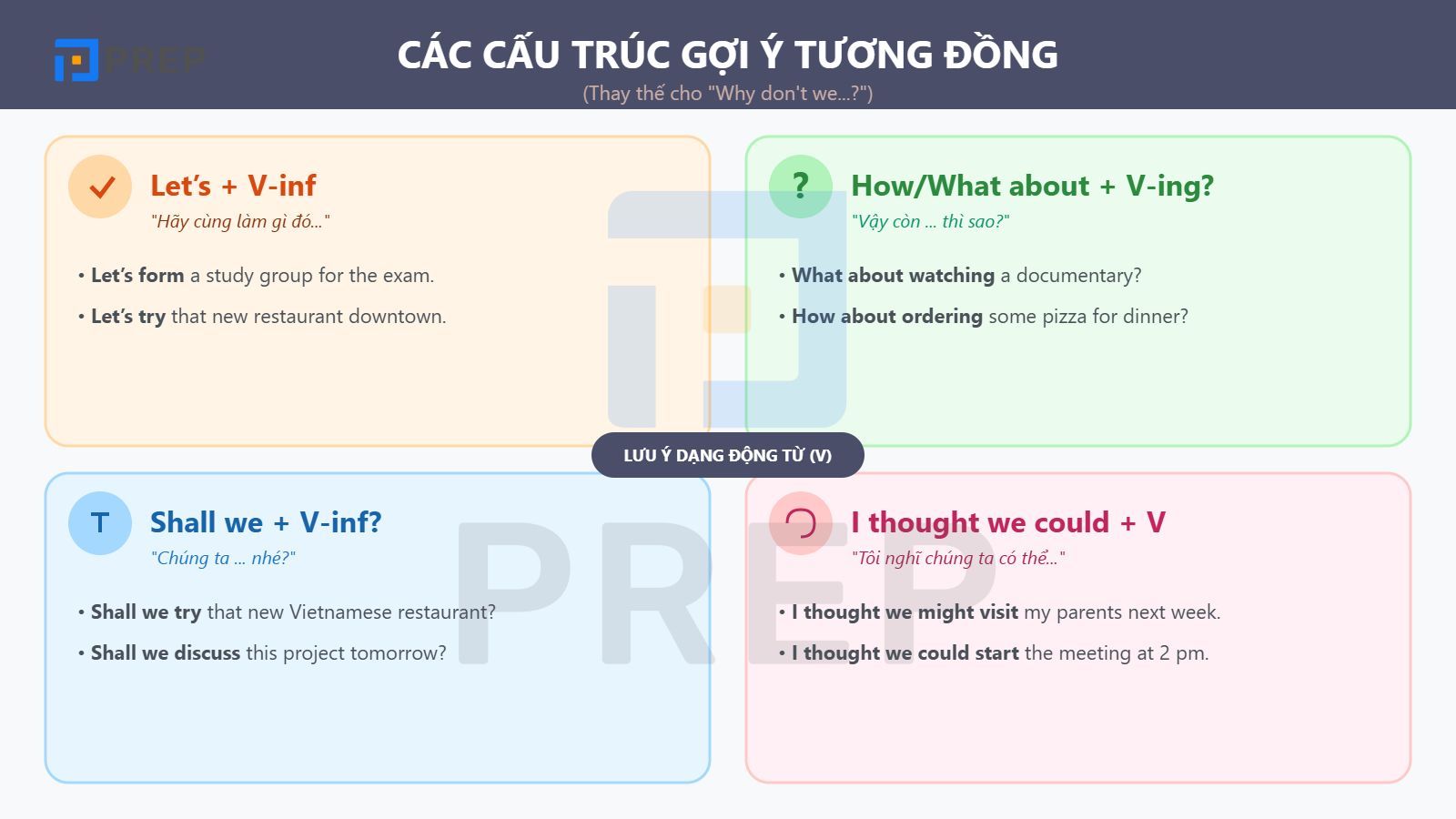 PREP

CÁC CẤU TRÚC GỢI Ý TƯƠNG ĐỒNG

(Thay thế cho "Why don't we...?")

Let's + V-inf

"Hãy cùng làm gì đó..."

• Let's form a study group for the exam.

• Let's try that new restaurant downtown.

?

How/What about + V-ing?

"Vậy còn ... thì sao?"

• What about watching a documentary?

• How about ordering some pizza for dinner?

LƯU Ý DẠNG ĐỘNG TỪ (V)

T

Shall we + V-inf?

"Chúng ta ... nhé?"

• Shall we try that new Vietnamese restaurant?

• Shall we discuss this project tomorrow?

I thought we could + V

"Tôi nghĩ chúng ta có thể..."

• I thought we might visit my parents next week.

• I thought we could start the meeting at 2 pm.

PREP